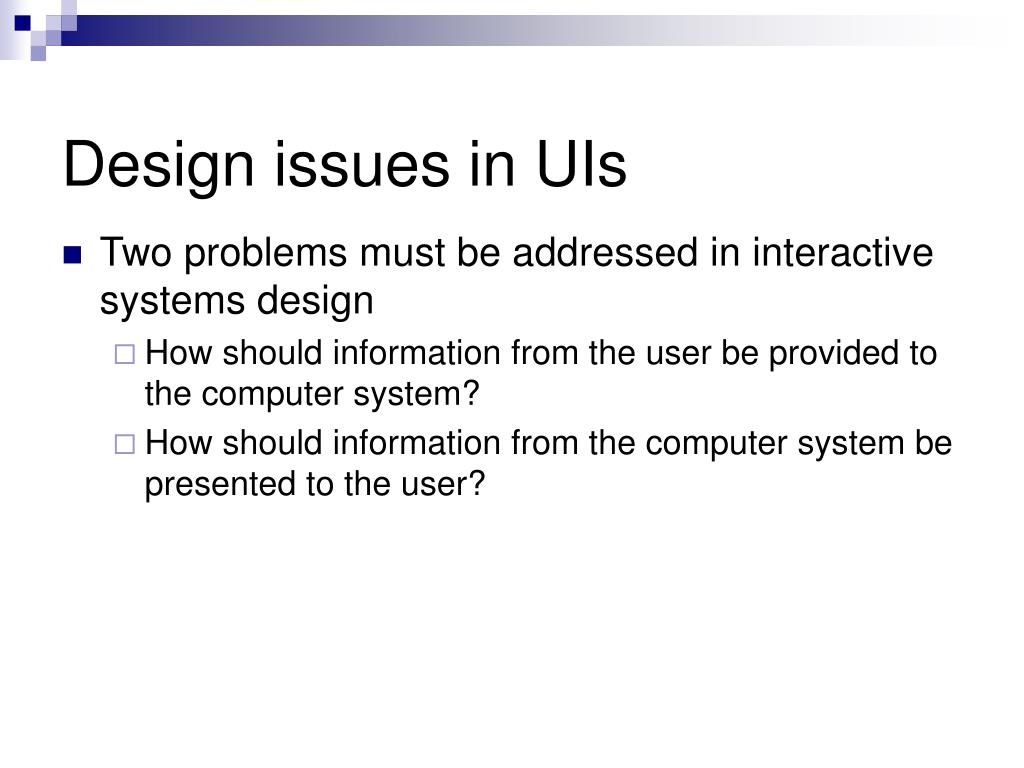 Design issues in UIs

Two problems must be addressed in interactive systems design

How should information from the user be provided to the computer system?

How should information from the computer system be presented to the user?